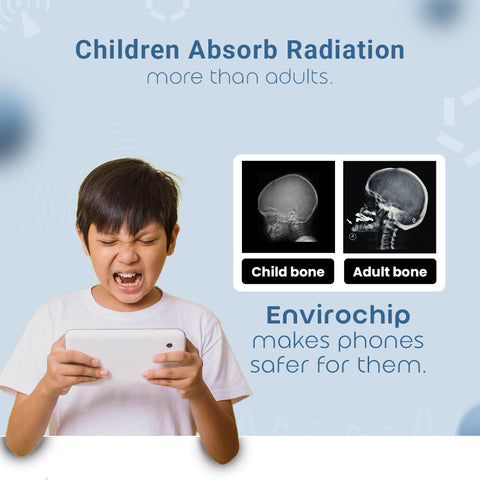 Children Absorb Radiation
more than adults.

Child bone

Adult bone

Envirochip
makes phones safer for them.